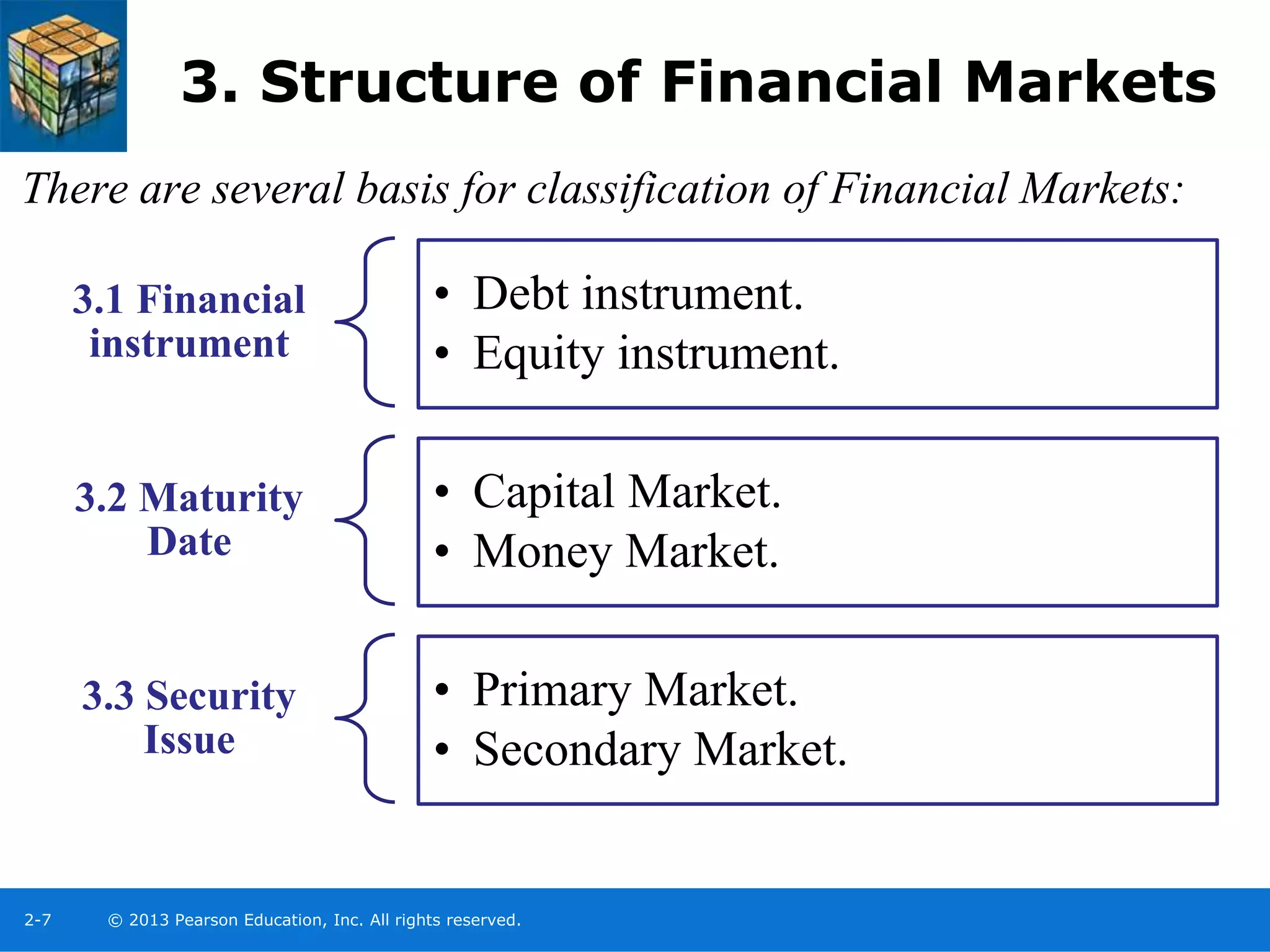 3. Structure of Financial Markets

There are several basis for classification of Financial Markets:

3.1 Financial instrument

• Debt instrument.
• Equity instrument.

3.2 Maturity Date

• Capital Market.
• Money Market.

3.3 Security Issue

• Primary Market.
• Secondary Market.

2-7 © 2013 Pearson Education, Inc. All rights reserved.